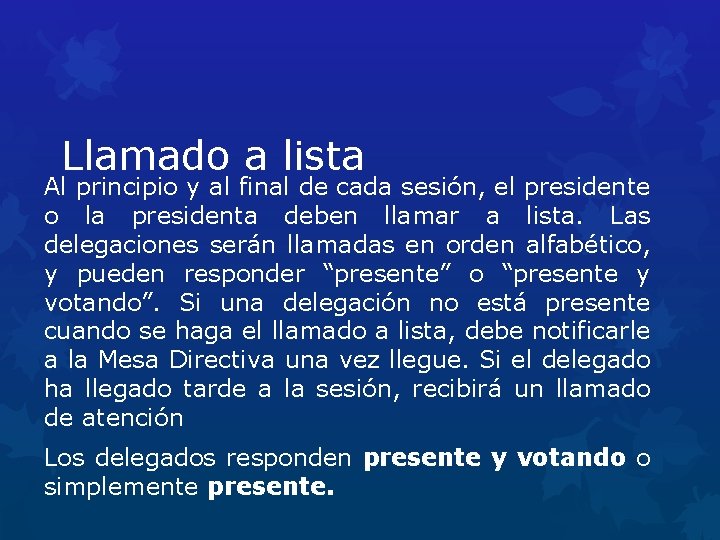 Llamado a lista

Al principio y al final de cada sesión, el presidente o la presidenta deben llamar a lista. Las delegaciones serán llamadas en orden alfabético, y pueden responder “presente” o “presente y votando”. Si una delegación no está presente cuando se haga el llamado a lista, debe notificarle a la Mesa Directiva una vez llegue. Si el delegado ha llegado tarde a la sesión, recibirá un llamado de atención

Los delegados responden presente y votando o simplemente presente.